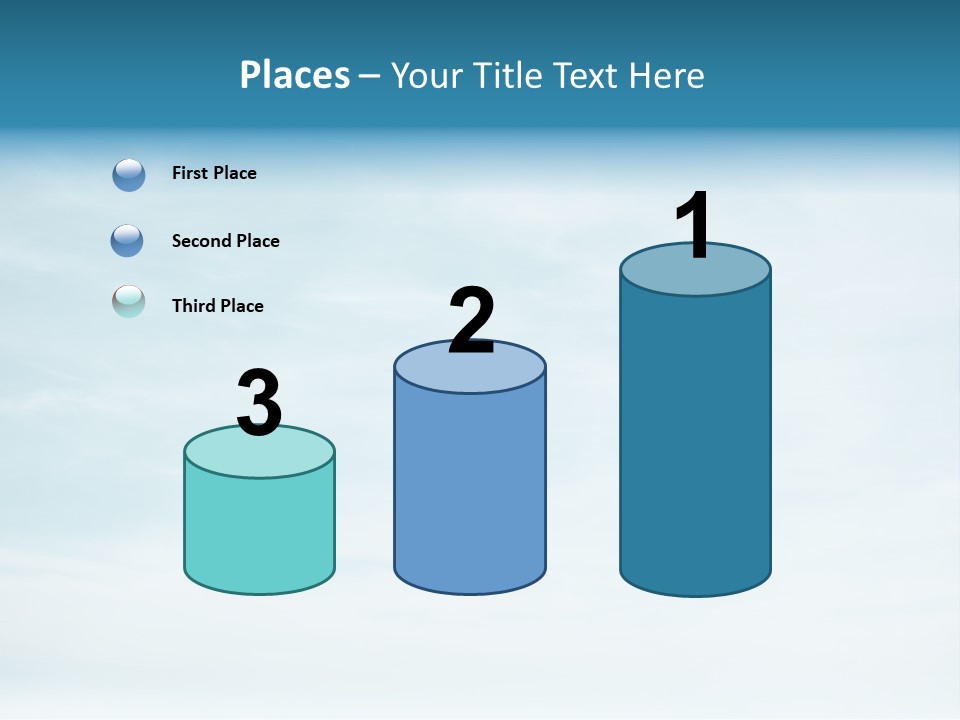 Places – Your Title Text Here

First Place

Second Place

Third Place

3

2

1